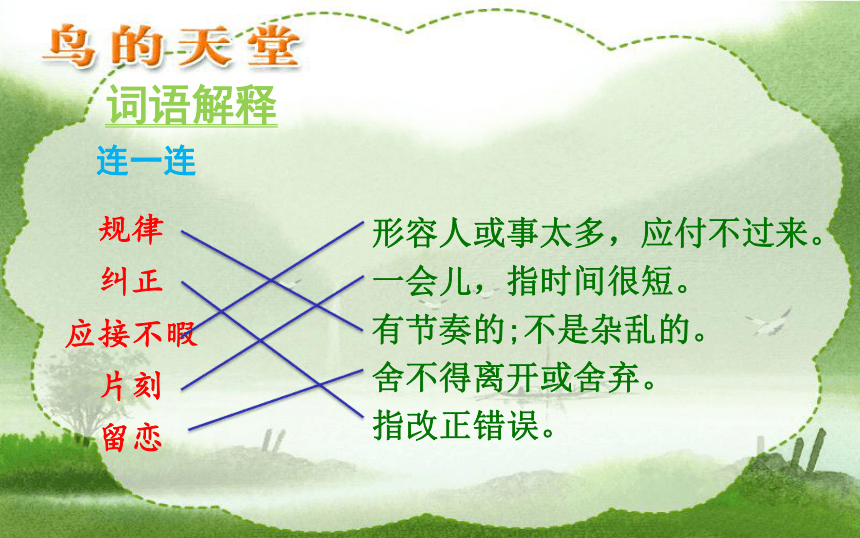 鸟的天堂

词语解释

连一连

规律
纠正
应接不暇
片刻
留恋

形容人或事太多，应付不过来。
一会儿，指时间很短。
有节奏的;不是杂乱的。
舍不得离开或舍弃。
指改正错误。